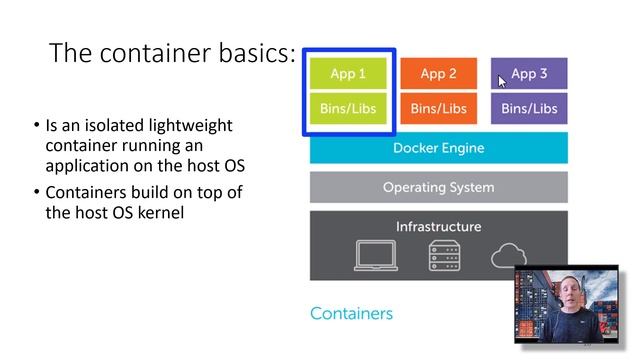 The container basics:

• Is an isolated lightweight container running an application on the host OS
• Containers build on top of the host OS kernel

App 1
Bins/Libs

App 2
Bins/Libs

App 3
Bins/Libs

Docker Engine

Operating System

Infrastructure

Containers